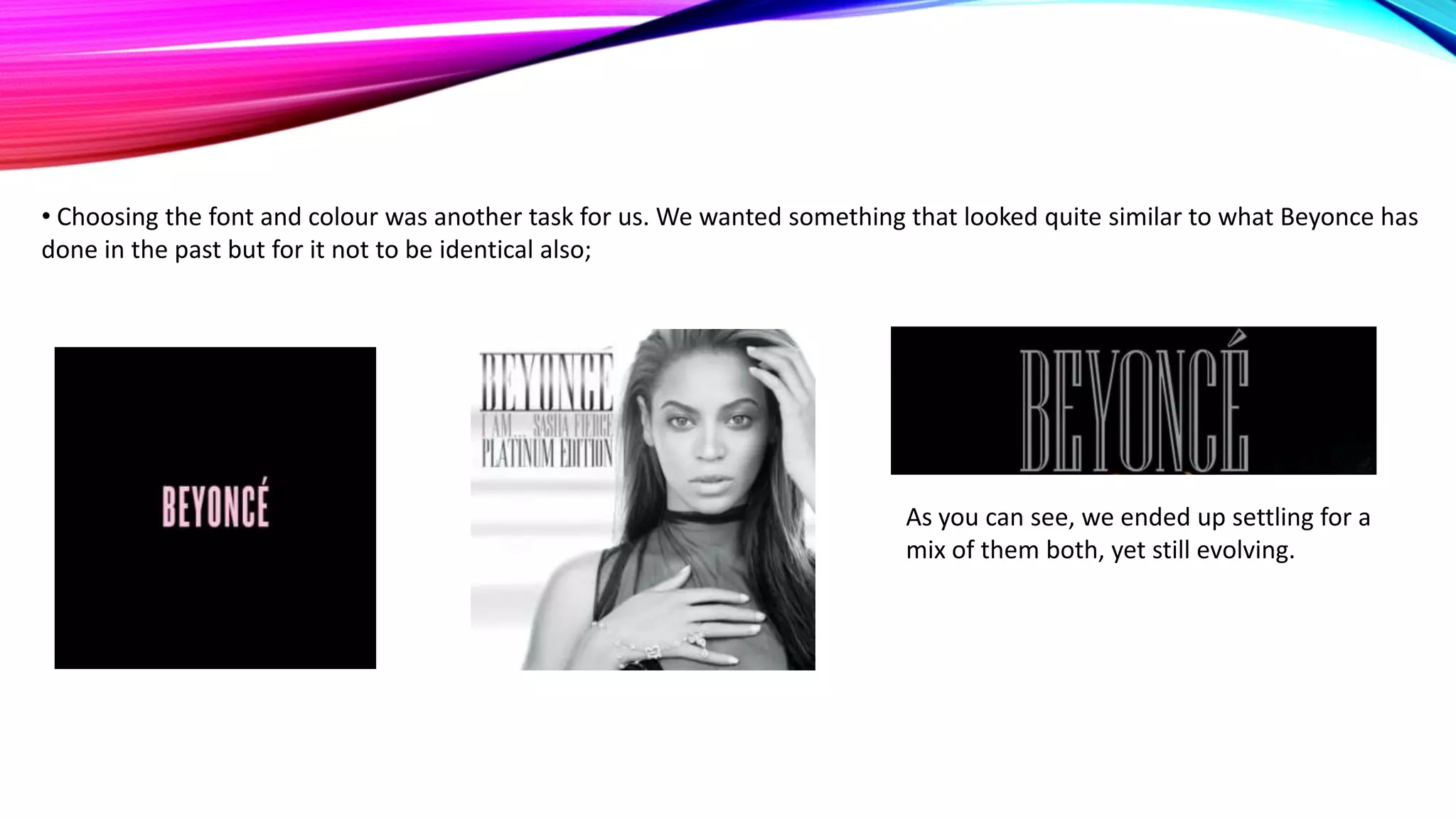 • Choosing the font and colour was another task for us. We wanted something that looked quite similar to what Beyonce has done in the past but for it not to be identical also;

BEYONCÉ

BEYONCÉ
I AM... SASHA FIERCE
PLATINUM EDITION

BEYONCÉ

As you can see, we ended up settling for a mix of them both, yet still evolving.